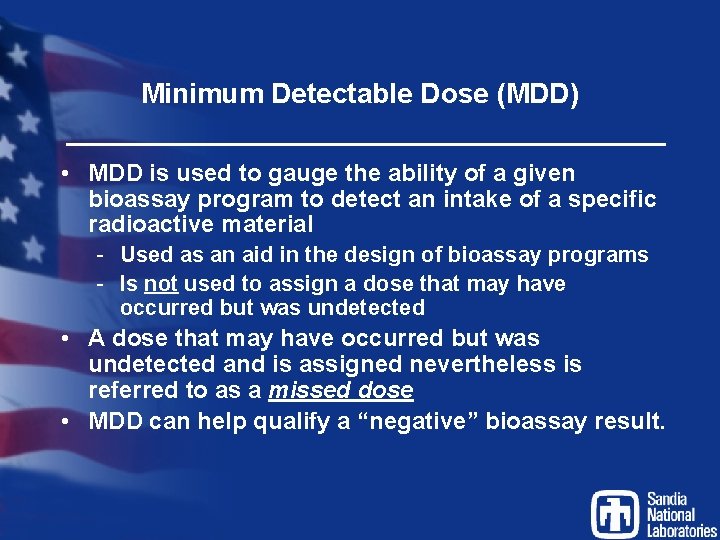 Minimum Detectable Dose (MDD)

• MDD is used to gauge the ability of a given bioassay program to detect an intake of a specific radioactive material

- Used as an aid in the design of bioassay programs

- Is not used to assign a dose that may have occurred but was undetected

• A dose that may have occurred but was undetected and is assigned nevertheless is referred to as a missed dose

• MDD can help qualify a “negative” bioassay result.

Sandia National Laboratories